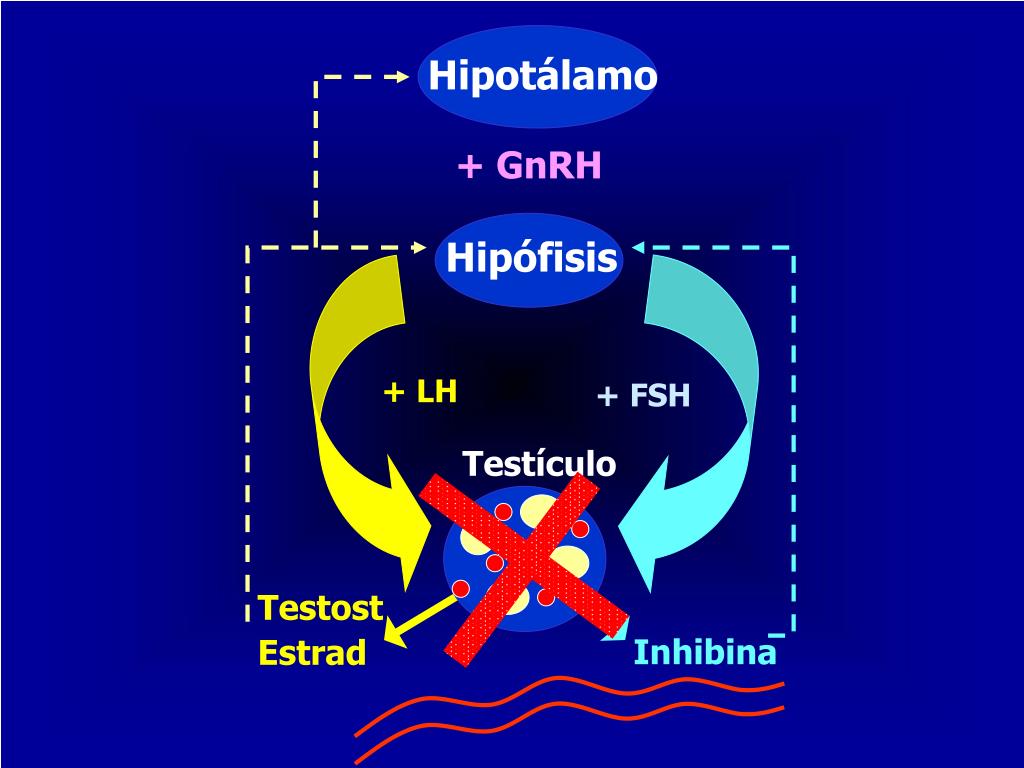 Hipotálamo

+ GnRH

Hipófisis

+ LH

+ FSH

Testículo

Testost
Estrad

Inhibina